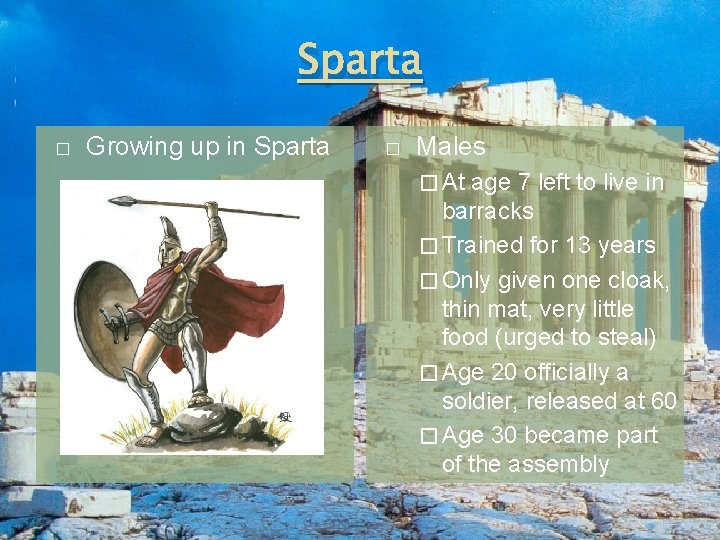 Sparta

□ Growing up in Sparta

□ Males

□ At age 7 left to live in barracks

□ Trained for 13 years

□ Only given one cloak, thin mat, very little food (urged to steal)

□ Age 20 officially a soldier, released at 60

□ Age 30 became part of the assembly